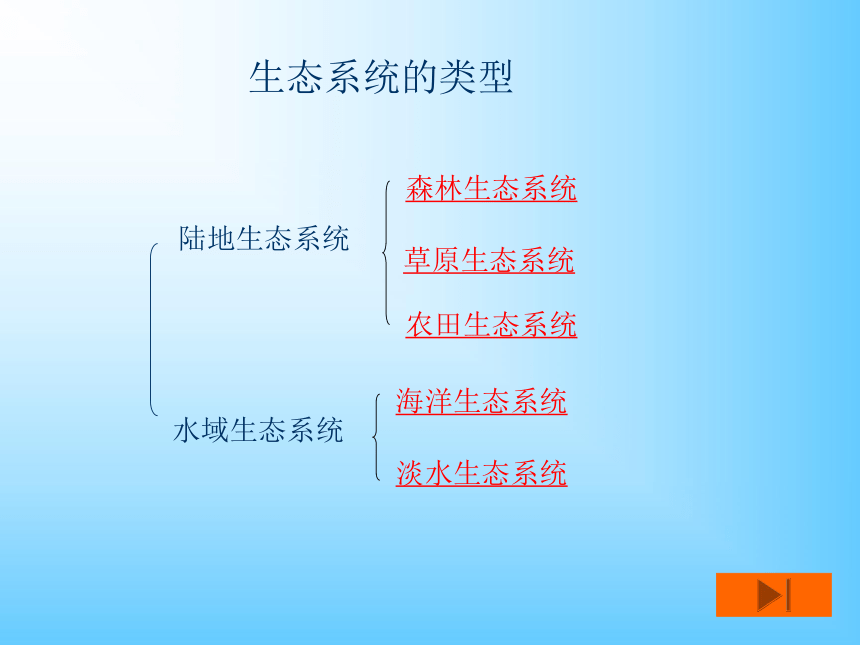 生态系统的类型

陆地生态系统

森林生态系统

草原生态系统

农田生态系统

水域生态系统

海洋生态系统

淡水生态系统